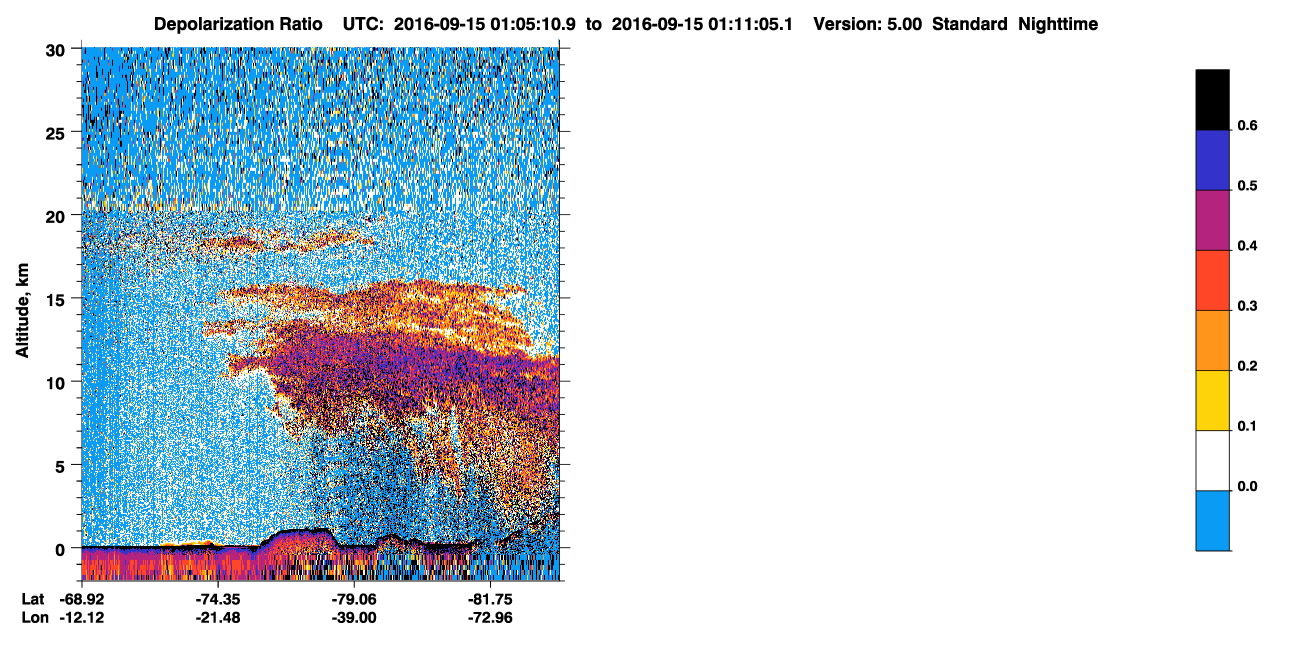 Depolarization Ratio UTC: 2016-09-15 01:05:10.9 to 2016-09-15 01:11:05.1 Version: 5.00 Standard Nighttime

Altitude, km

30
25
20
15
10
5
0

Lat -68.92 -74.35 -79.06 -81.75
Lon -12.12 -21.48 -39.00 -72.96

0.6
0.5
0.4
0.3
0.2
0.1
0.0